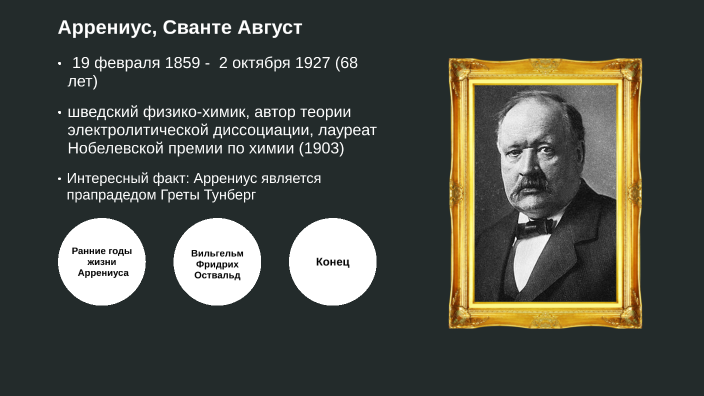 Аррениус, Сванте Август

• 19 февраля 1859 - 2 октября 1927 (68 лет)

• шведский физико-химик, автор теории электролитической диссоциации, лауреат Нобелевской премии по химии (1903)

• Интересный факт: Аррениус является прапрадедом Греты Тунберг

Ранние годы жизни Аррениуса

Вильгельм Фридрих Оствальд

Конец